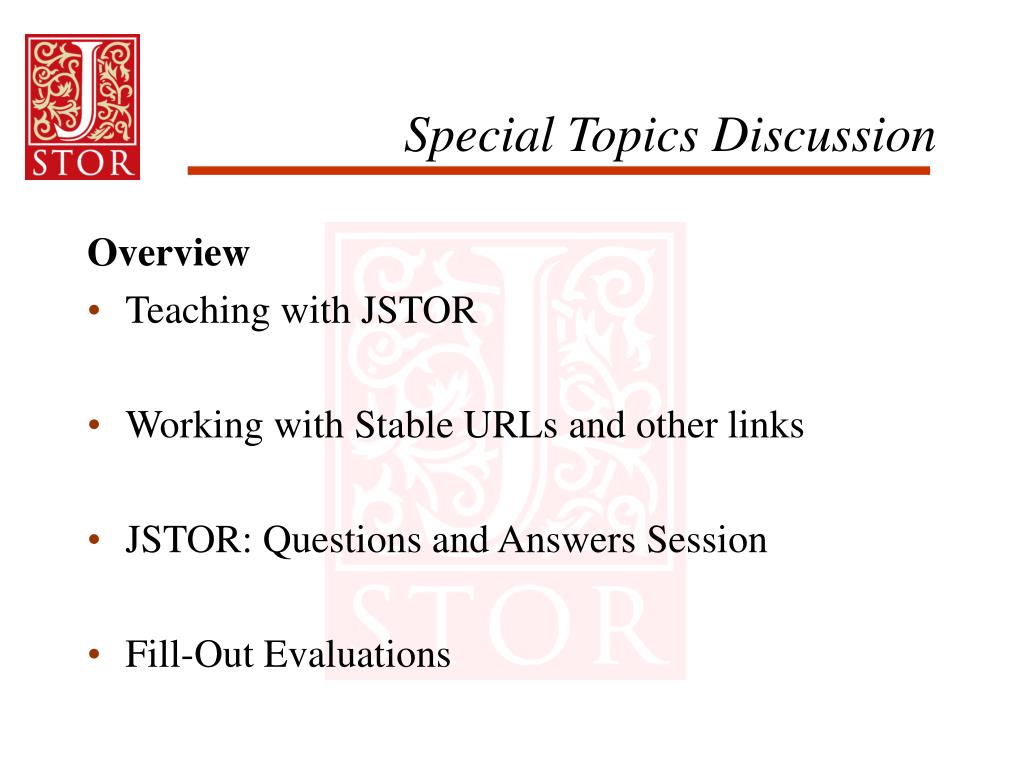 J STOR

Special Topics Discussion

Overview
• Teaching with JSTOR

• Working with Stable URLs and other links

• JSTOR: Questions and Answers Session

• Fill-Out Evaluations

J STOR